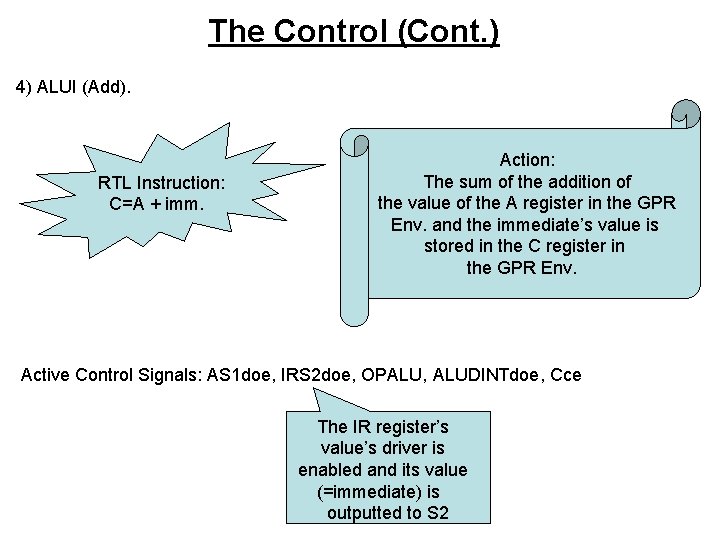 The Control (Cont.)

4) ALUI (Add).

RTL Instruction: C=A + imm.

Action:
The sum of the addition of the value of the A register in the GPR Env. and the immediate's value is stored in the C register in the GPR Env.

Active Control Signals: AS1doe, IRS2doe, OPALU, ALUDINTdoe, Cce

The IR register's value's driver is enabled and its value (=immediate) is outputted to S2